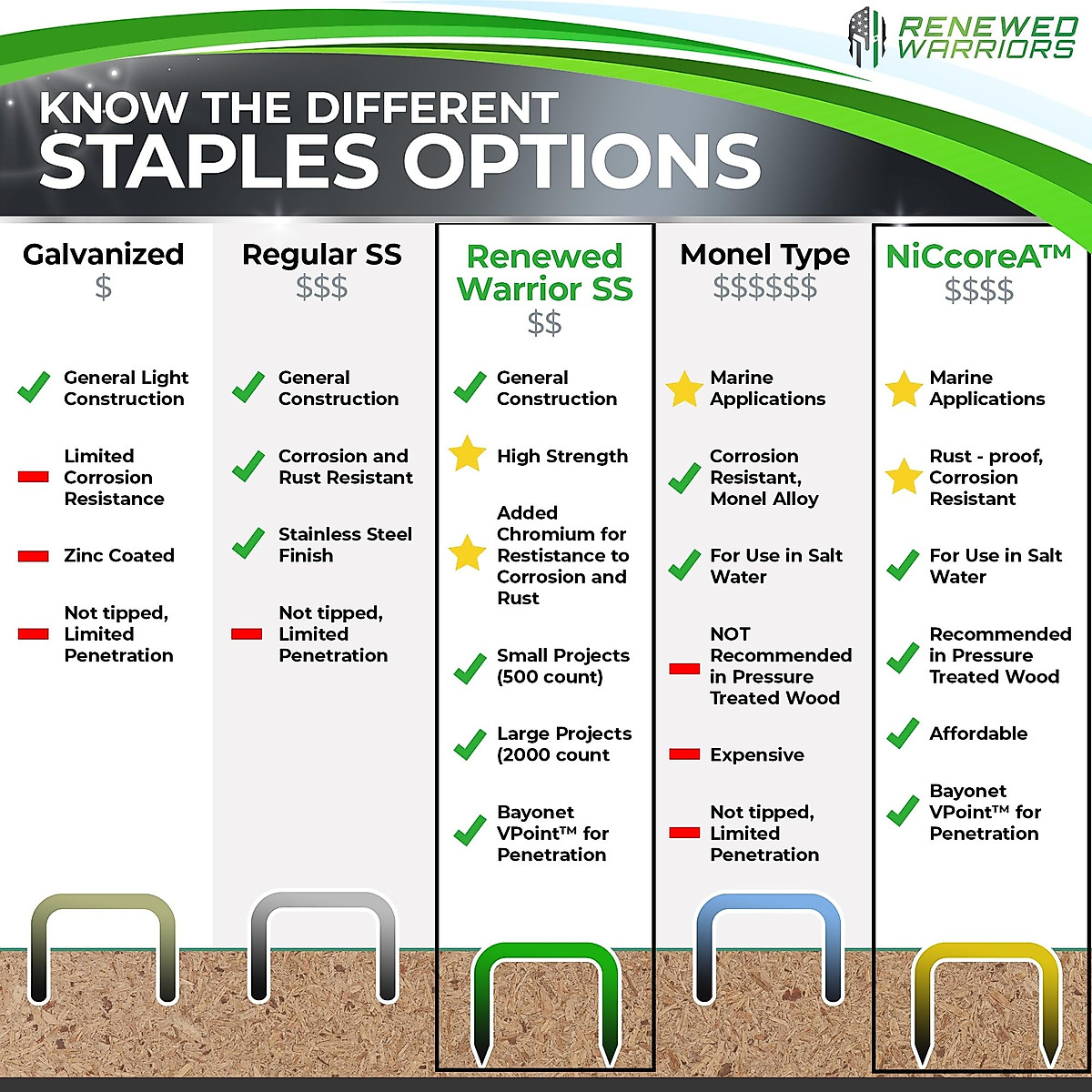 RENEWED WARRIORS

KNOW THE DIFFERENT
STAPLES OPTIONS

Galvanized
$

General Light Construction

Limited Corrosion Resistance

Zinc Coated

Not tipped, Limited Penetration

Regular SS
$$$

General Construction

Corrosion and Rust Resistant

Stainless Steel Finish

Not tipped, Limited Penetration

Renewed Warrior SS
$$

General Construction

High Strength

Added Chromium for Restistance to Corrosion and Rust

Small Projects (500 count)

Large Projects (2000 count

Bayonet VPoint™ for Penetration

Monel Type
$$$$$$

Marine Applications

Corrosion Resistant, Monel Alloy

For Use in Salt Water

NOT Recommended in Pressure Treated Wood

Expensive

Not tipped, Limited Penetration

NiCcoreA™
$$$$

Marine Applications

Rust - proof, Corrosion Resistant

For Use in Salt Water

Recommended in Pressure Treated Wood

Affordable

Bayonet VPoint™ for Penetration